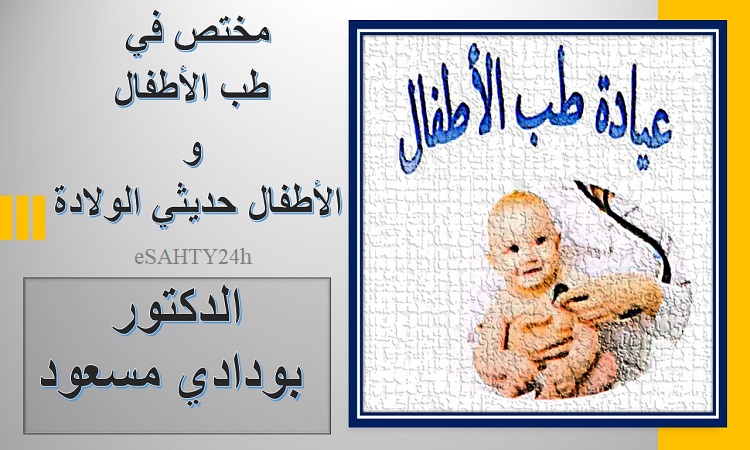 عيادة طب الأطفال

مختص في
طب الأطفال
و
الأطفال حديثي الولادة

eSAHTY24h

الدكتور
بودادي مسعود